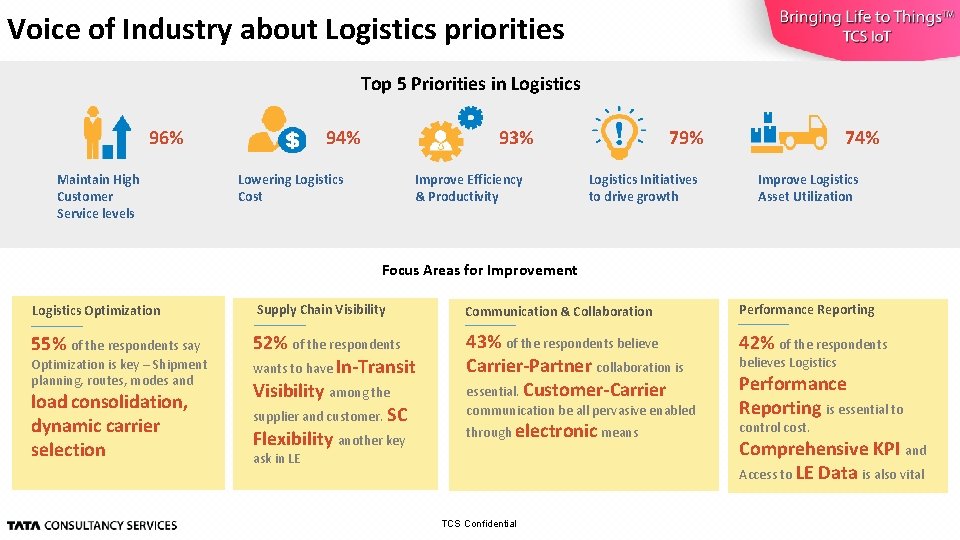 Voice of Industry about Logistics priorities

Bringing Life to Things™
TCS IoT

Top 5 Priorities in Logistics

96%
Maintain High Customer Service levels

94%
Lowering Logistics Cost

93%
Improve Efficiency & Productivity

79%
Logistics Initiatives to drive growth

74%
Improve Logistics Asset Utilization

Focus Areas for Improvement

Logistics Optimization

55% of the respondents say Optimization is key – Shipment planning, routes, modes and load consolidation, dynamic carrier selection

Supply Chain Visibility

52% of the respondents wants to have In-Transit Visibility among the supplier and customer. SC Flexibility another key ask in LE

Communication & Collaboration

43% of the respondents believe Carrier-Partner collaboration is essential. Customer-Carrier communication be all pervasive enabled through electronic means

Performance Reporting

42% of the respondents believes Logistics Performance Reporting is essential to control cost. Comprehensive KPI and Access to LE Data is also vital

TATA CONSULTANCY SERVICES

TCS Confidential